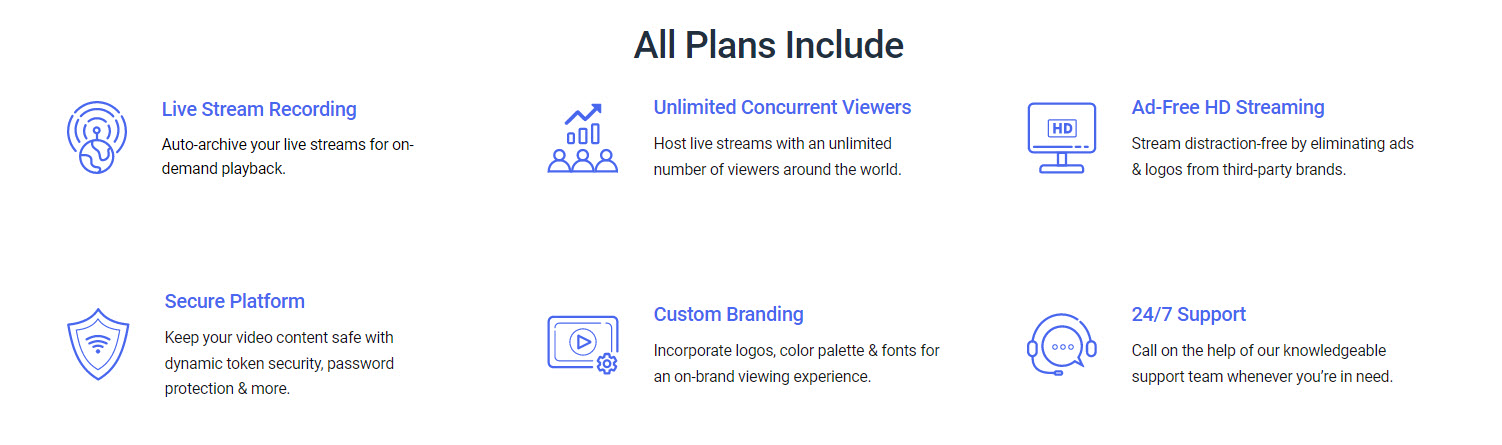 All Plans Include

Live Stream Recording

Auto-archive your live streams for on-demand playback.

Unlimited Concurrent Viewers

Host live streams with an unlimited number of viewers around the world.

HD

Ad-Free HD Streaming

Stream distraction-free by eliminating ads & logos from third-party brands.

Secure Platform

Keep your video content safe with dynamic token security, password protection & more.

Custom Branding

Incorporate logos, color palette & fonts for an on-brand viewing experience.

24/7 Support

Call on the help of our knowledgeable support team whenever you're in need.